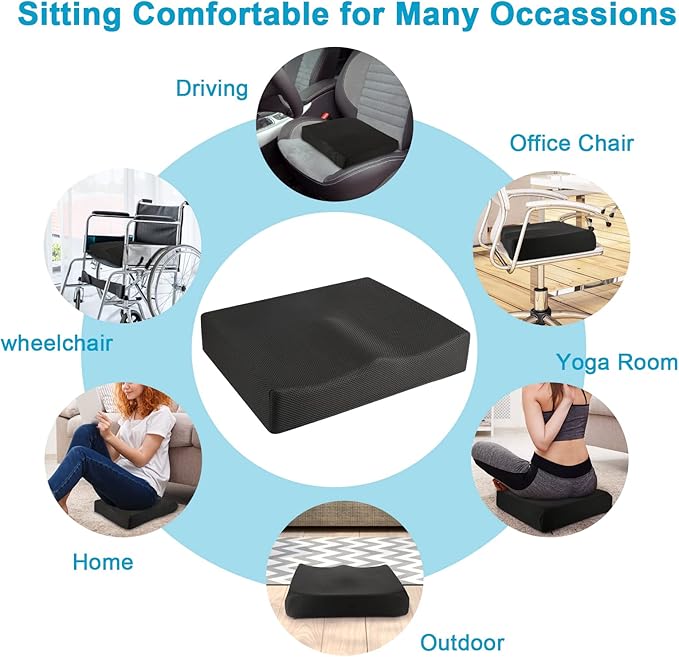 Sitting Comfortable for Many Occassions

Driving

Office Chair

wheelchair

Yoga Room

Home

Outdoor